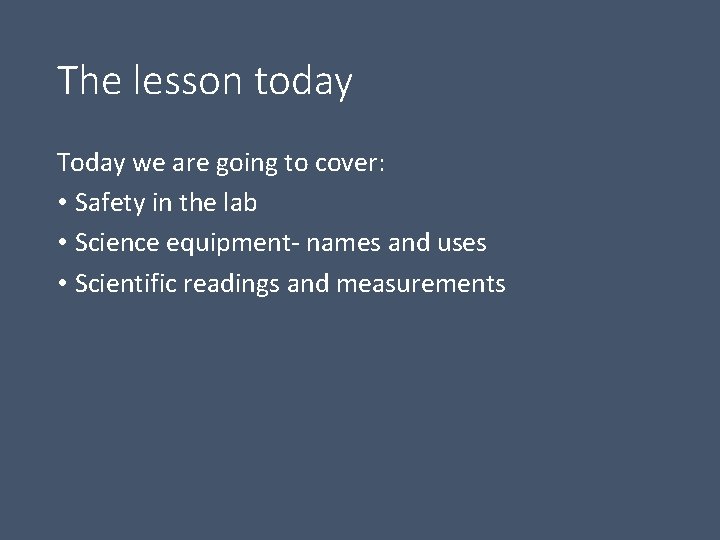 The lesson today

Today we are going to cover:
• Safety in the lab
• Science equipment- names and uses
• Scientific readings and measurements